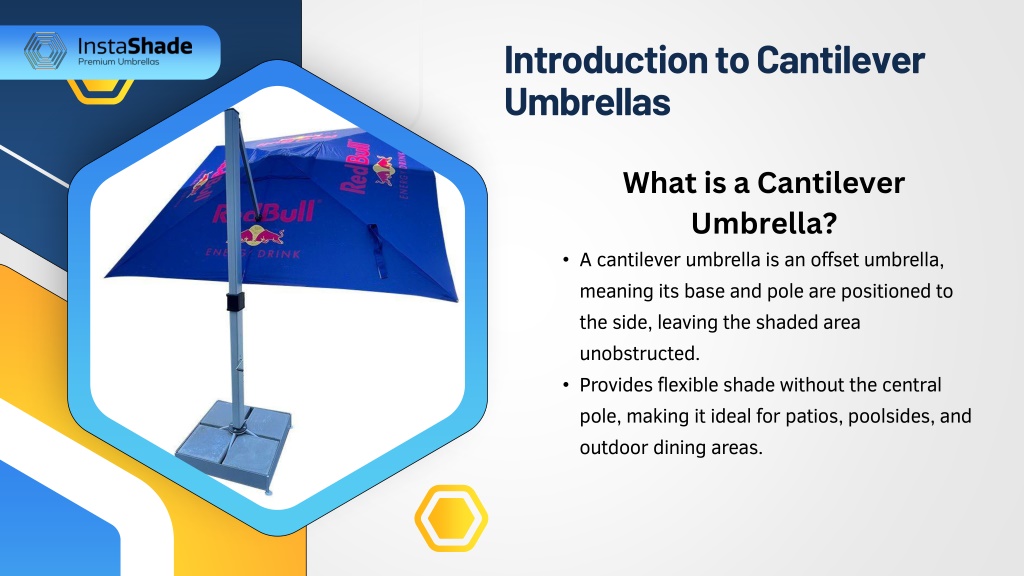 InstaShade
Premium Umbrellas

Introduction to Cantilever Umbrellas

Red Bull
ENERGY DRINK

Red Bull
ENERGY DRINK

What is a Cantilever Umbrella?

• A cantilever umbrella is an offset umbrella, meaning its base and pole are positioned to the side, leaving the shaded area unobstructed.
• Provides flexible shade without the central pole, making it ideal for patios, poolsides, and outdoor dining areas.